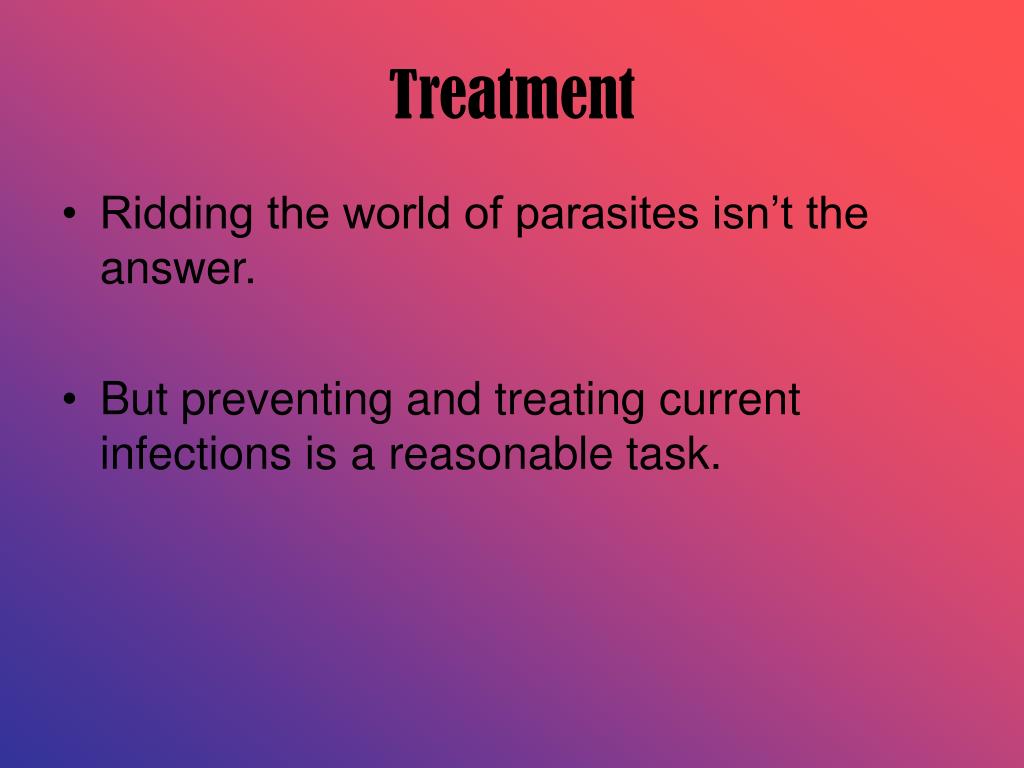 Treatment

• Ridding the world of parasites isn’t the answer.

• But preventing and treating current infections is a reasonable task.